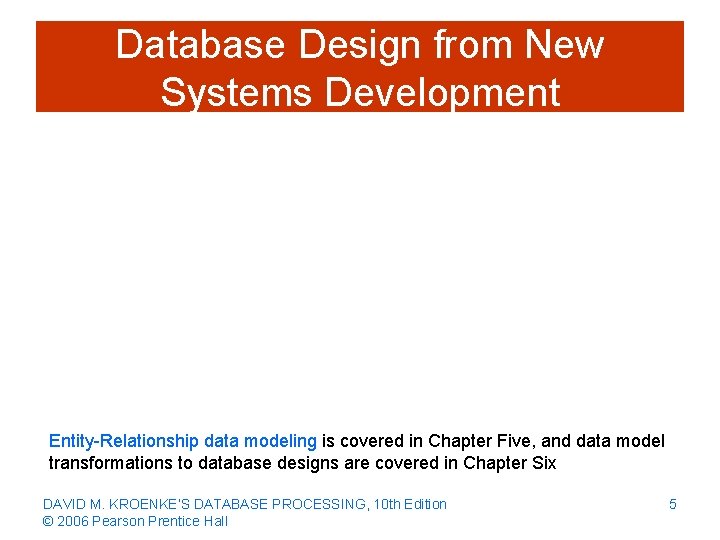 Database Design from New Systems Development

Entity-Relationship data modeling is covered in Chapter Five, and data model transformations to database designs are covered in Chapter Six

DAVID M. KROENKE'S DATABASE PROCESSING, 10th Edition
© 2006 Pearson Prentice Hall

5